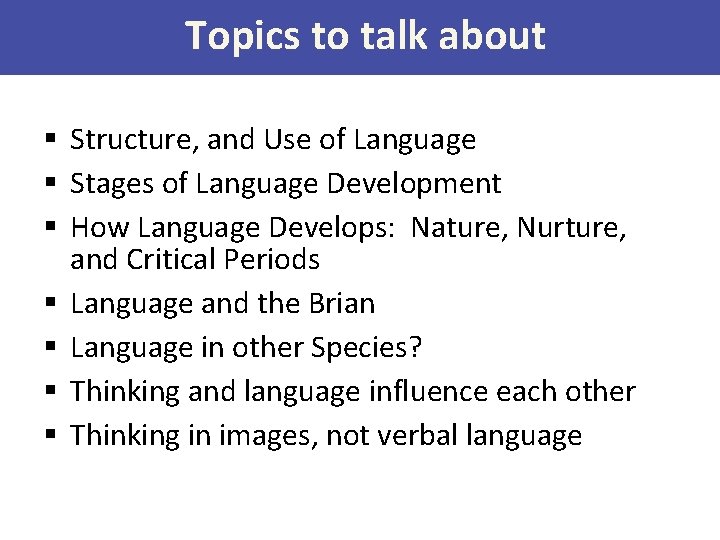 Topics to talk about

▪ Structure, and Use of Language
▪ Stages of Language Development
▪ How Language Develops: Nature, Nurture, and Critical Periods
▪ Language and the Brian
▪ Language in other Species?
▪ Thinking and language influence each other
▪ Thinking in images, not verbal language